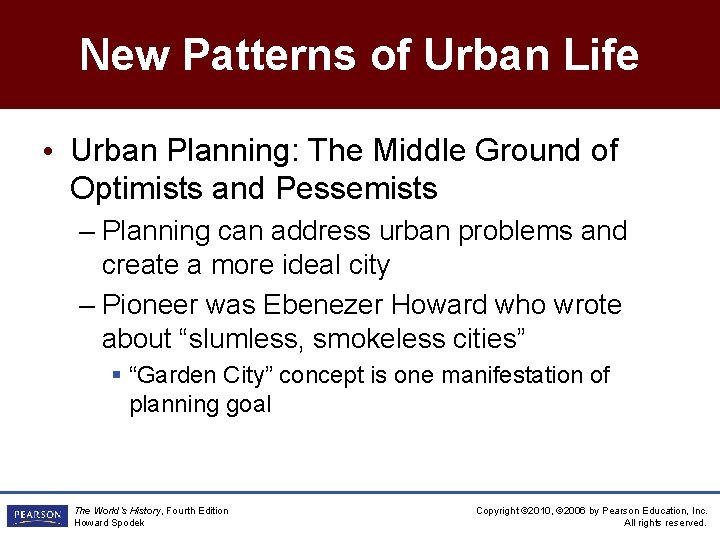 New Patterns of Urban Life

• Urban Planning: The Middle Ground of Optimists and Pessemists

– Planning can address urban problems and create a more ideal city

– Pioneer was Ebenezer Howard who wrote about “slumless, smokeless cities”

▪ “Garden City” concept is one manifestation of planning goal

PEARSON

The World's History, Fourth Edition
Howard Spodek

Copyright ©2010, ©2006 by Pearson Education, Inc.
All rights reserved.